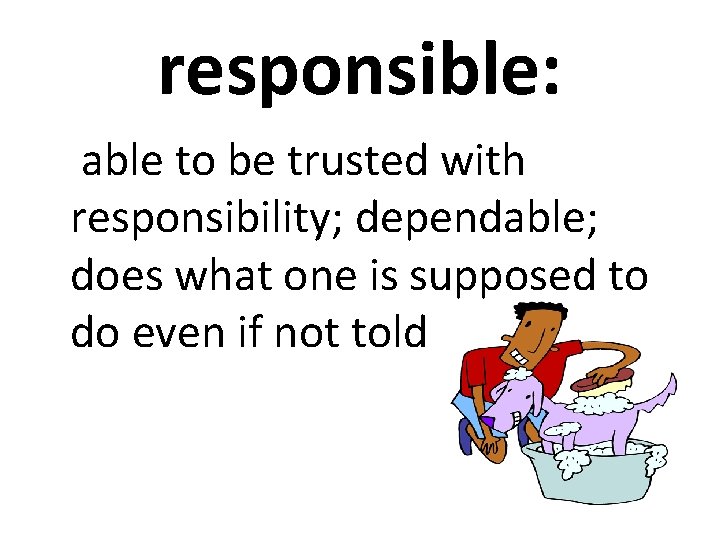 responsible:

able to be trusted with responsibility; dependable; does what one is supposed to do even if not told